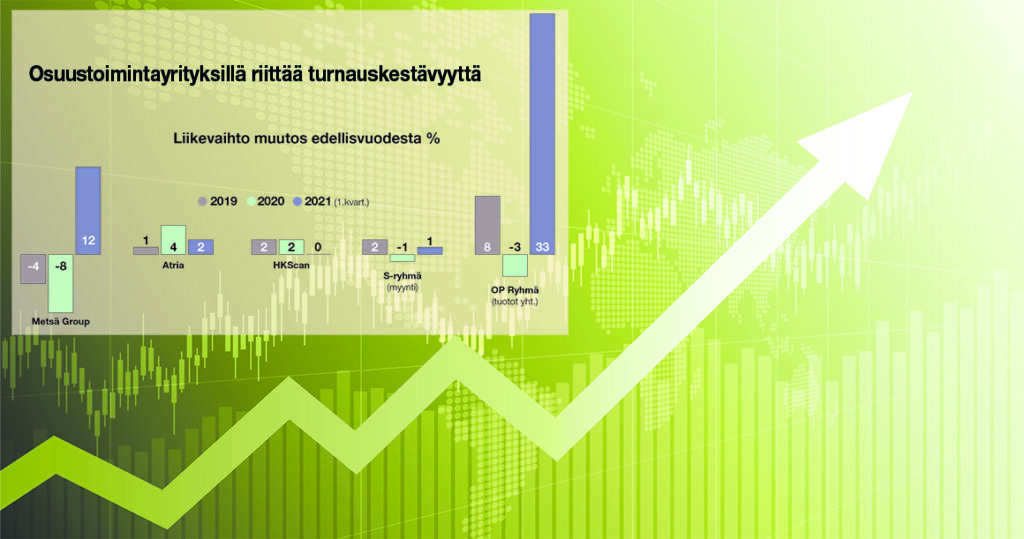 Osuustoimintayrityksillä riittää turnauskestävyyttä

Liikevaihto muutos edellisvuodesta %

2019 2020 2021 (1.kvart.)

-4 -8 12
Metsä Group

1 4 2
Atria

2 2 0
HKScan

2 -1 1
S-ryhmä
(myynti)

8 -3 33
OP Ryhmä
(tuotot yht.)